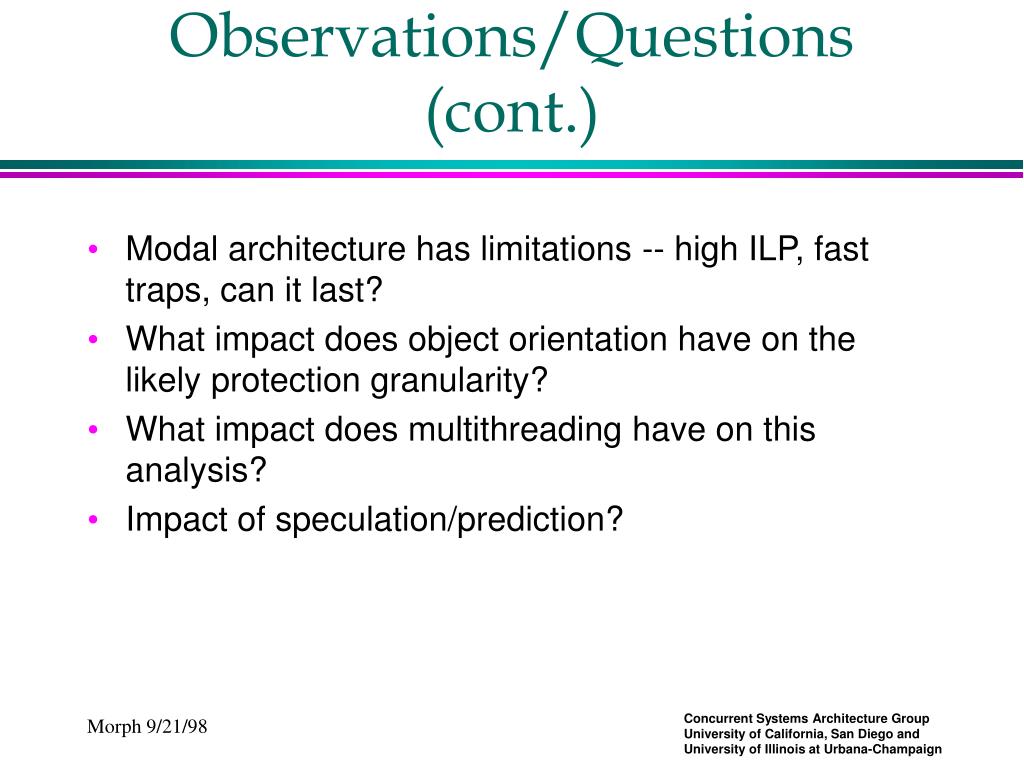 Observations/Questions (cont.)

• Modal architecture has limitations -- high ILP, fast traps, can it last?
• What impact does object orientation have on the likely protection granularity?
• What impact does multithreading have on this analysis?
• Impact of speculation/prediction?

Morph 9/21/98

Concurrent Systems Architecture Group
University of California, San Diego and
University of Illinois at Urbana-Champaign